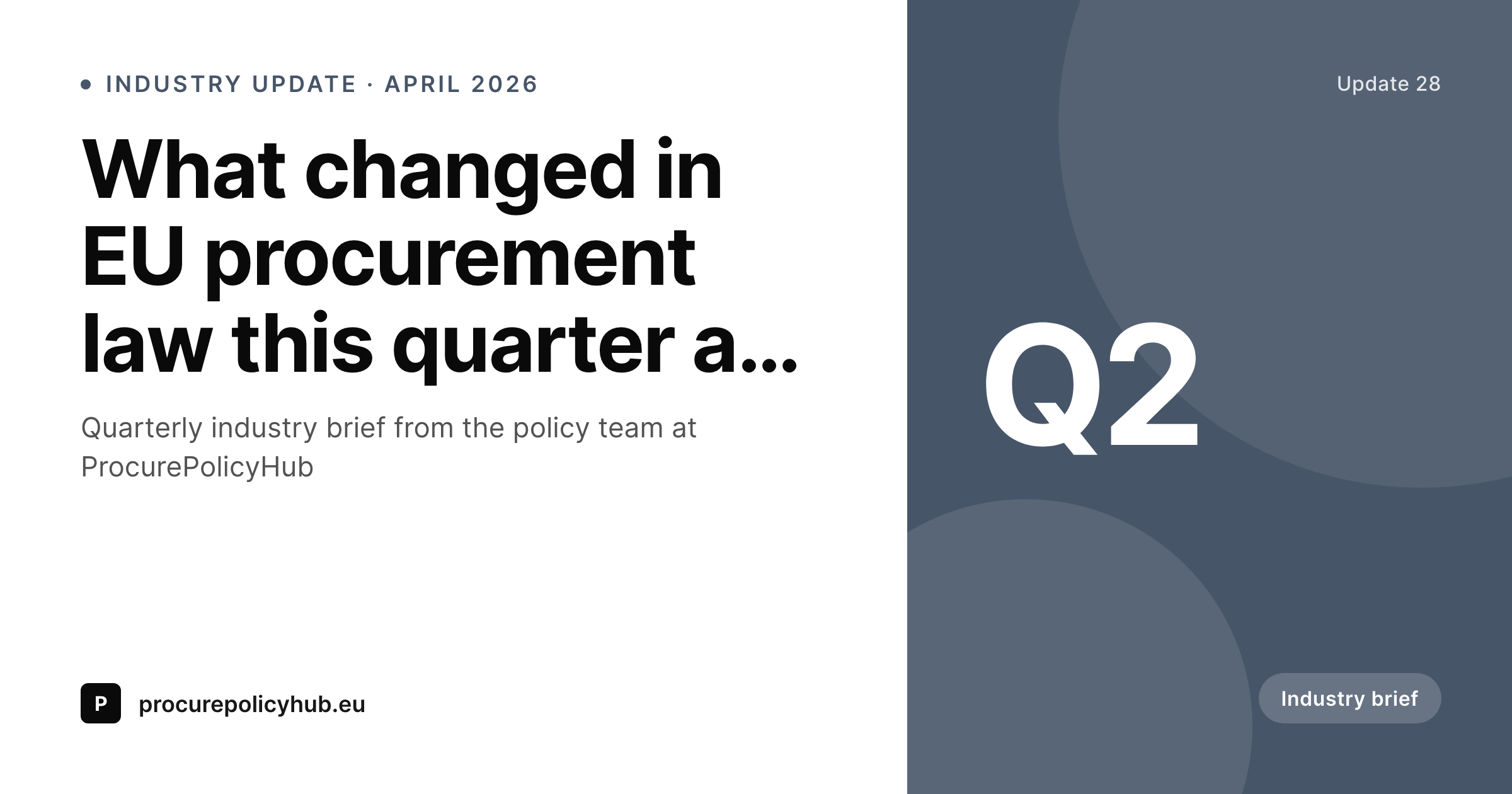 INDUSTRY UPDATE · APRIL 2026

What changed in EU procurement law this quarter a...

Quarterly industry brief from the policy team at ProcurePolicyHub

P

procurepolicyhub.eu

Update 28

Q2

Industry brief